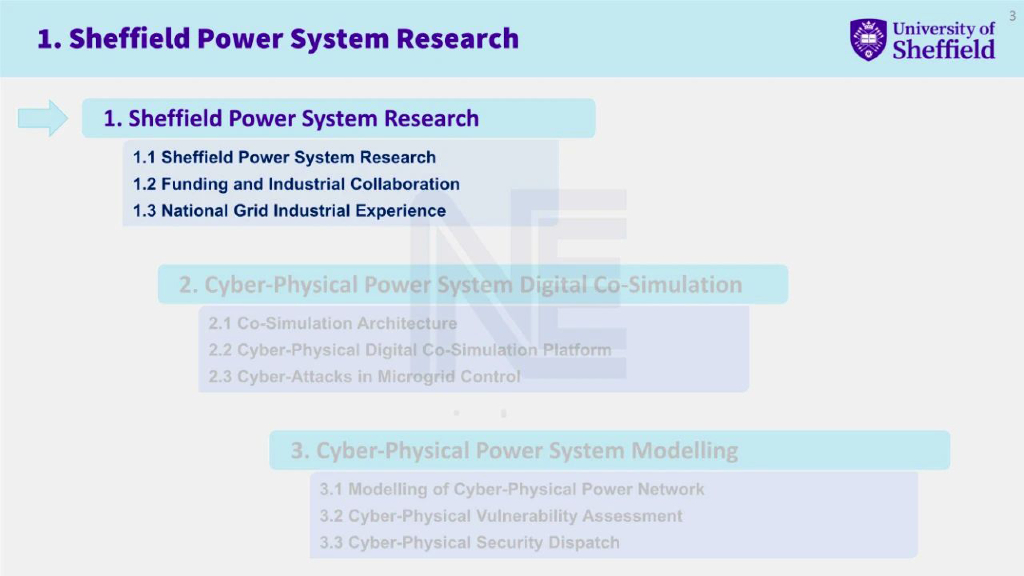 1. Sheffield Power System Research

University of Sheffield

3

1. Sheffield Power System Research

1.1 Sheffield Power System Research
1.2 Funding and Industrial Collaboration
1.3 National Grid Industrial Experience

2. Cyber-Physical Power System Digital Co-Simulation

2.1 Co-Simulation Architecture
2.2 Cyber-Physical Digital Co-Simulation Platform
2.3 Cyber-Attacks in Microgrid Control

3. Cyber-Physical Power System Modelling

3.1 Modelling of Cyber-Physical Power Network
3.2 Cyber-Physical Vulnerability Assessment
3.3 Cyber-Physical Security Dispatch